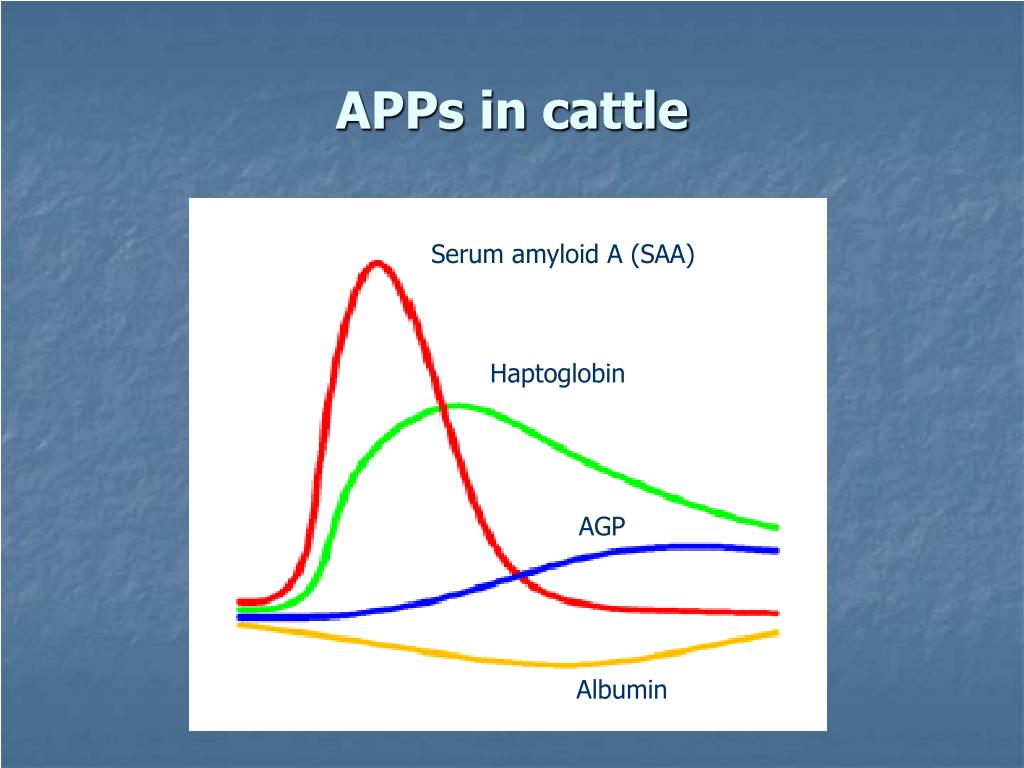 APPs in cattle

Serum amyloid A (SAA)

Haptoglobin

AGP

Albumin